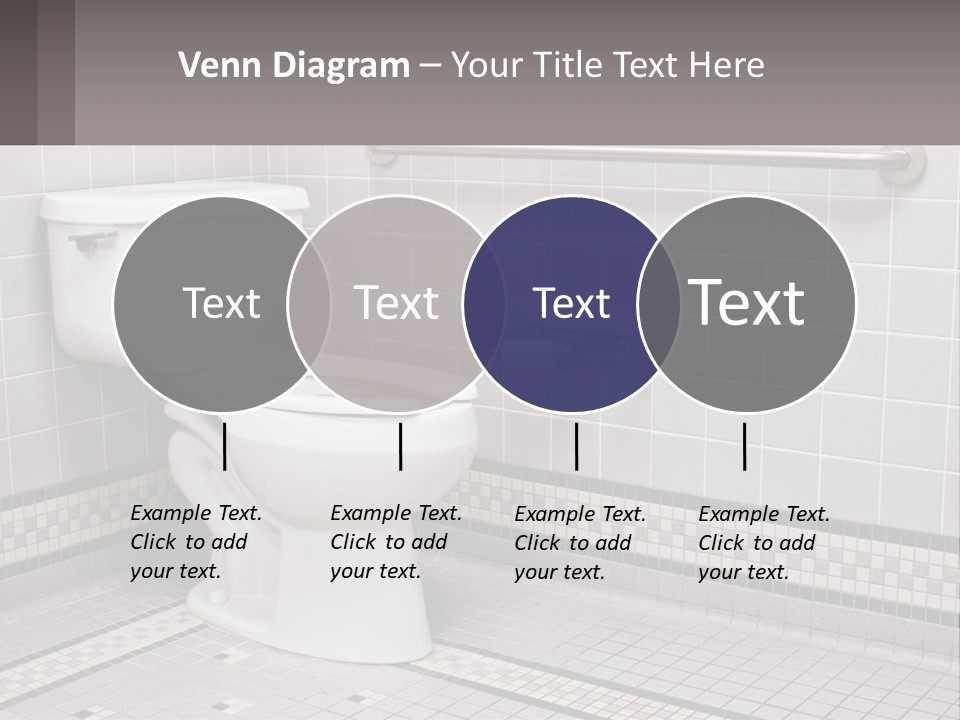 Venn Diagram – Your Title Text Here

Text

Text

Text

Text

Example Text. Click to add your text.

Example Text. Click to add your text.

Example Text. Click to add your text.

Example Text. Click to add your text.